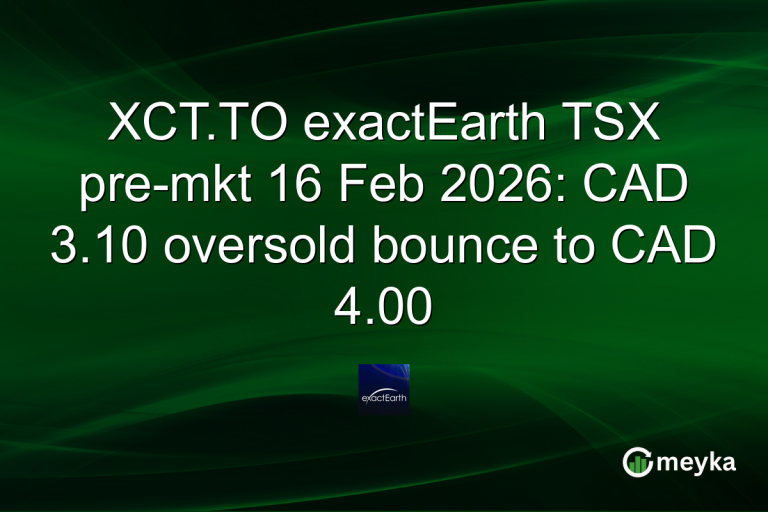 XCT.TO exactEarth TSX pre-mkt 16 Feb 2026: CAD 3.10 oversold bounce to CAD 4.00

exactEarth

meyka